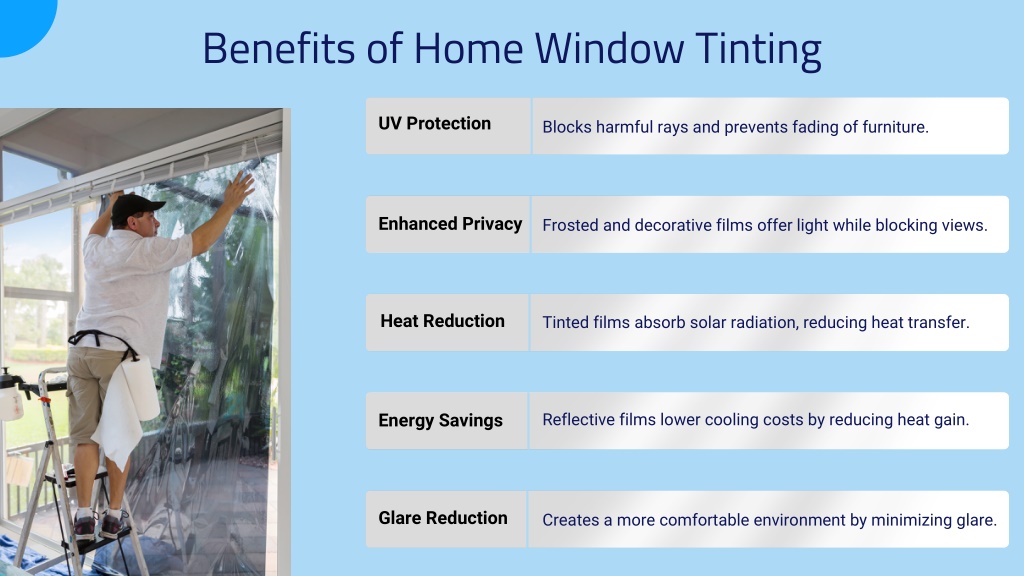 Benefits of Home Window Tinting

| UV Protection | Blocks harmful rays and prevents fading of furniture. |
|---|---|
| Enhanced Privacy | Frosted and decorative films offer light while blocking views. |
| Heat Reduction | Tinted films absorb solar radiation, reducing heat transfer. |
| Energy Savings | Reflective films lower cooling costs by reducing heat gain. |
| Glare Reduction | Creates a more comfortable environment by minimizing glare. |